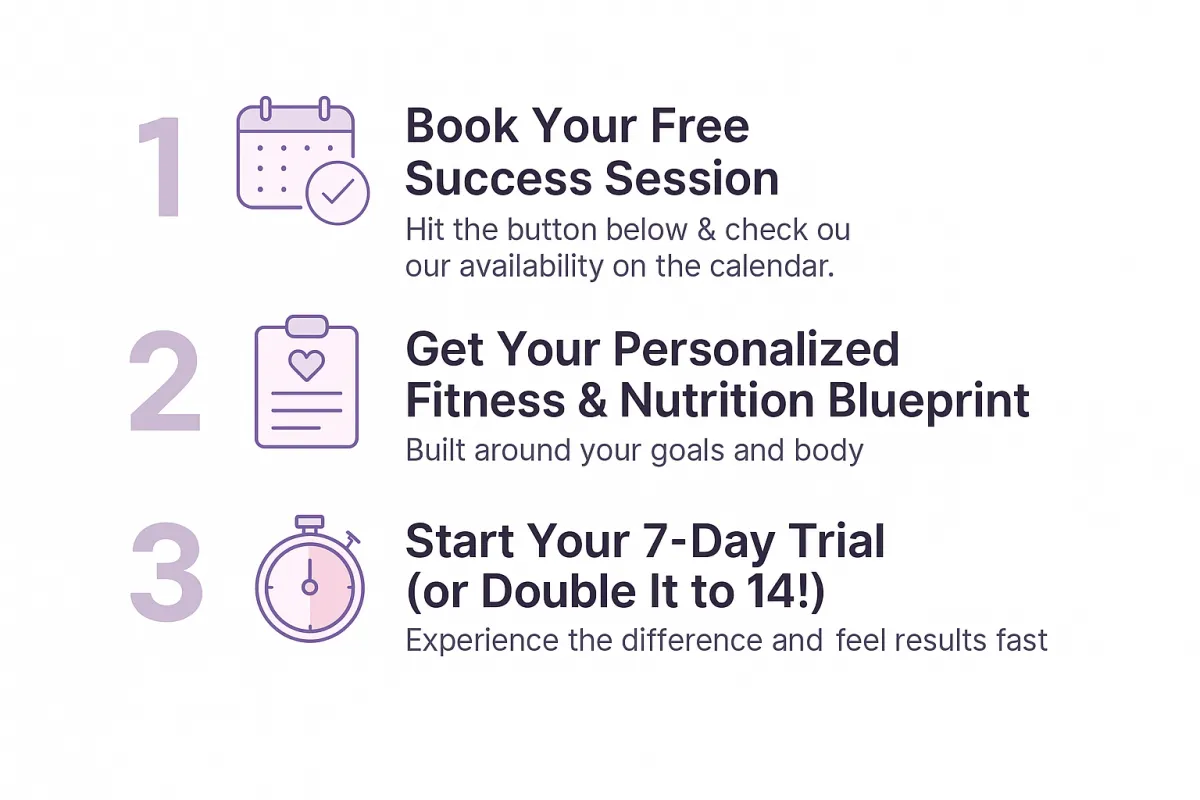 1

Book Your Free Success Session

Hit the button below & check ou our availability on the calendar.

2

Get Your Personalized Fitness & Nutrition Blueprint

Built around your goals and body

3

Start Your 7-Day Trial (or Double It to 14!)

Experience the difference and feel results fast